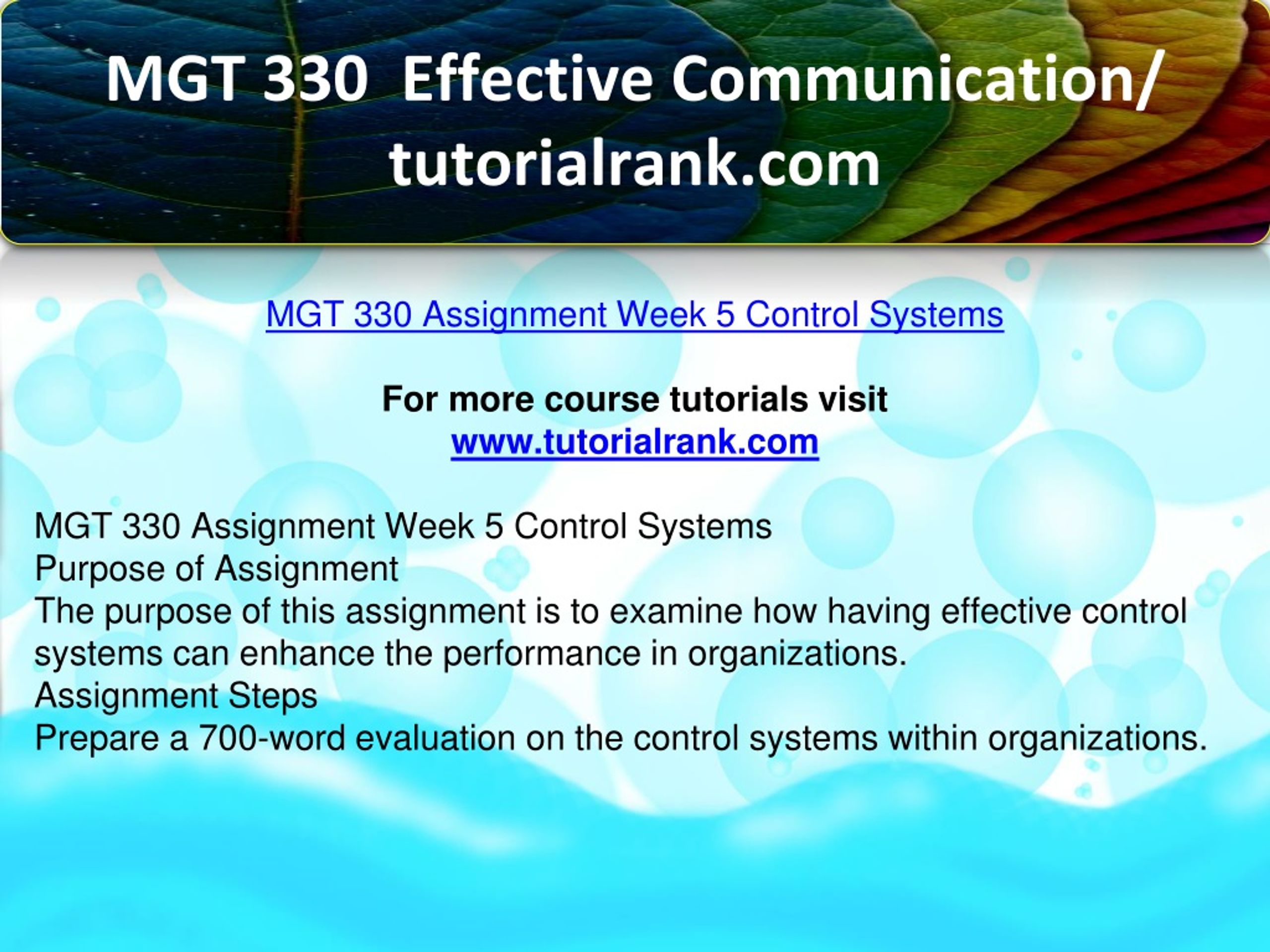 MGT 330 Effective Communication/ tutorialrank.com

MGT 330 Assignment Week 5 Control Systems

For more course tutorials visit
www.tutorialrank.com

MGT 330 Assignment Week 5 Control Systems
Purpose of Assignment
The purpose of this assignment is to examine how having effective control systems can enhance the performance in organizations.
Assignment Steps
Prepare a 700-word evaluation on the control systems within organizations.